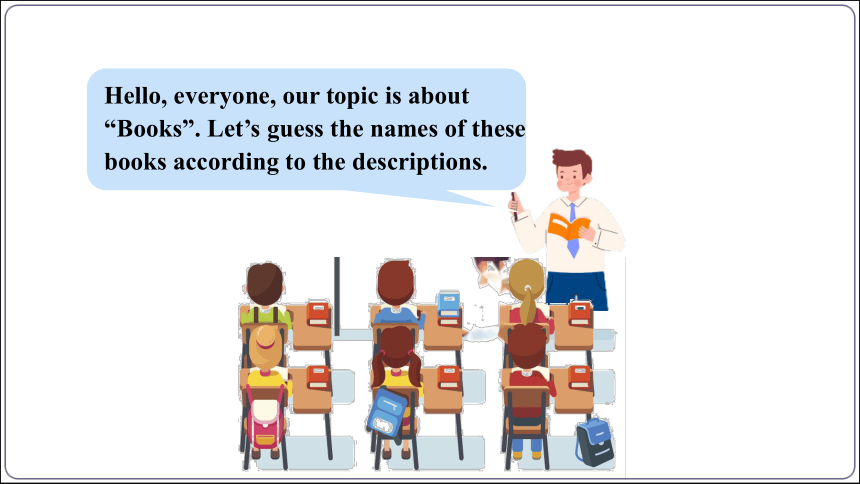 Hello, everyone, our topic is about “Books”. Let’s guess the names of these books according to the descriptions.